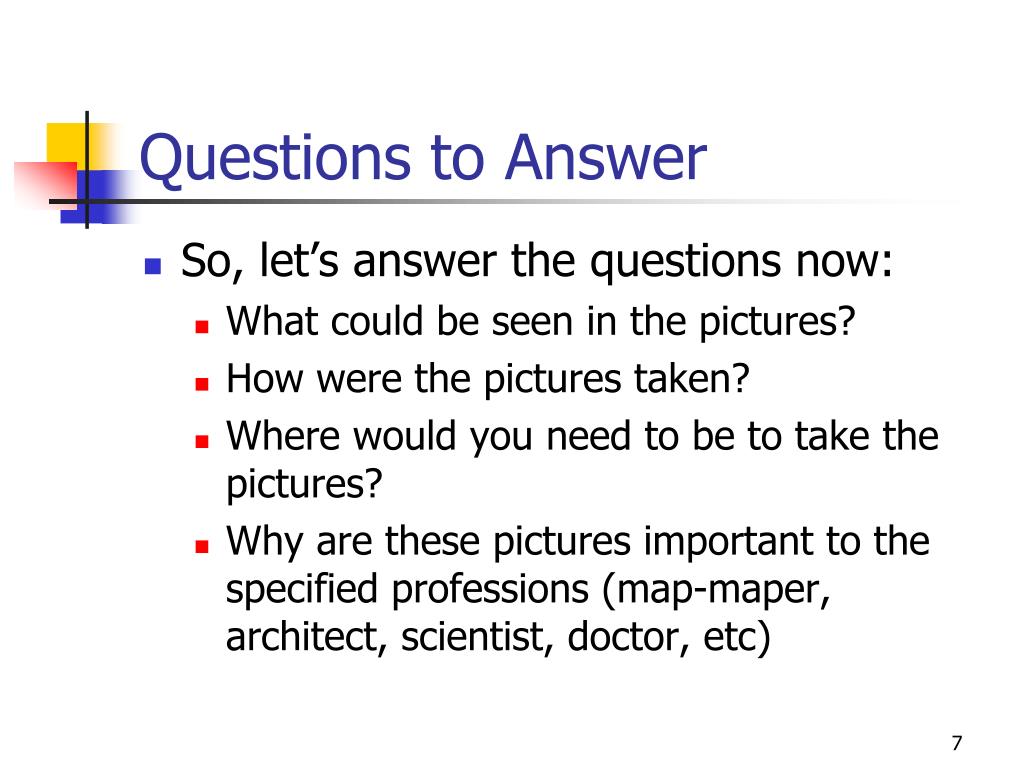 Questions to Answer

So, let’s answer the questions now:
What could be seen in the pictures?
How were the pictures taken?
Where would you need to be to take the pictures?
Why are these pictures important to the specified professions (map-maper, architect, scientist, doctor, etc)

7